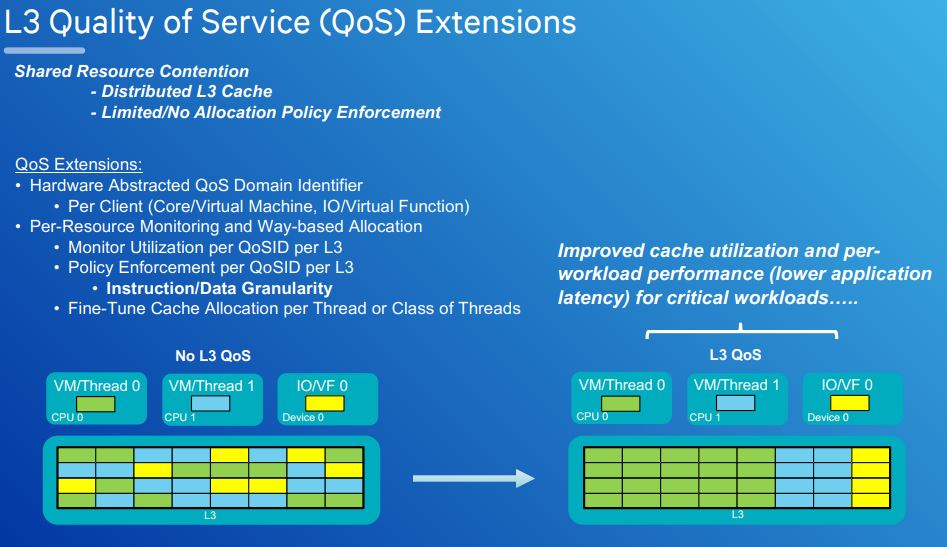 L3 Quality of Service (QoS) Extensions

Shared Resource Contention
- Distributed L3 Cache
- Limited/No Allocation Policy Enforcement

QoS Extensions:
• Hardware Abstracted QoS Domain Identifier
• Per Client (Core/Virtual Machine, IO/Virtual Function)
• Per-Resource Monitoring and Way-based Allocation
• Monitor Utilization per QoSID per L3
• Policy Enforcement per QoSID per L3
• Instruction/Data Granularity
• Fine-Tune Cache Allocation per Thread or Class of Threads

Improved cache utilization and per-workload performance (lower application latency) for critical workloads…..

No L3 QoS

VM/Thread 0
CPU 0

VM/Thread 1
CPU 1

IO/VF 0
Device 0

L3

L3 QoS

VM/Thread 0
CPU 0

VM/Thread 1
CPU 1

IO/VF 0
Device 0

L3